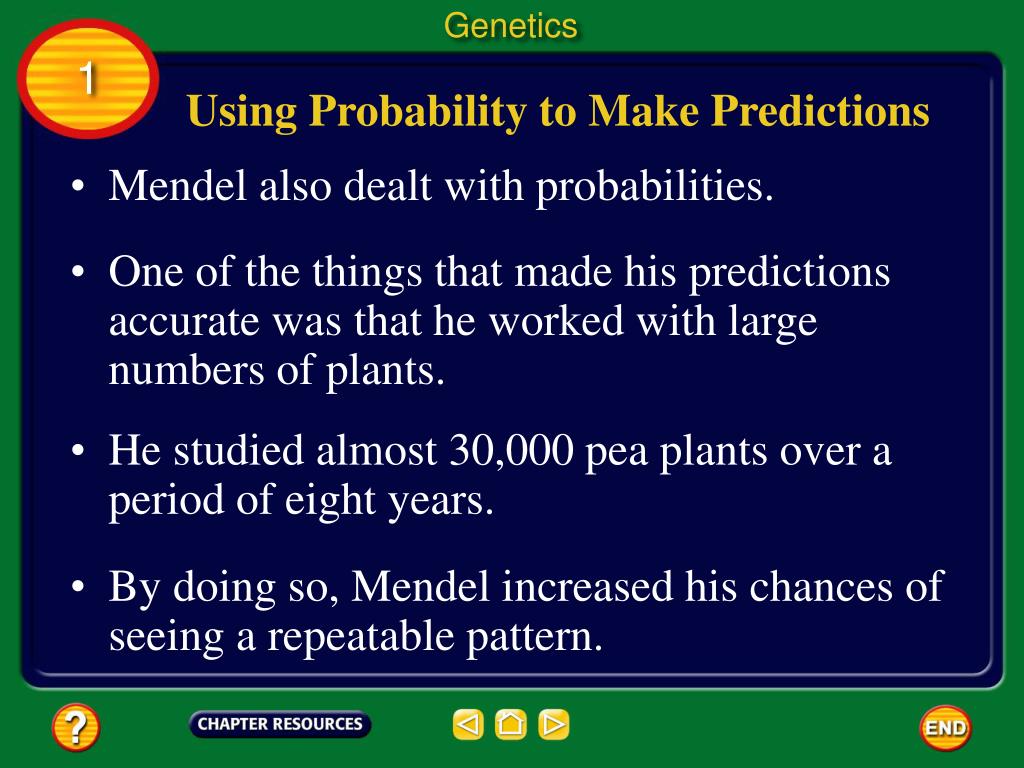 Genetics

1

Using Probability to Make Predictions

• Mendel also dealt with probabilities.

• One of the things that made his predictions accurate was that he worked with large numbers of plants.

• He studied almost 30,000 pea plants over a period of eight years.

• By doing so, Mendel increased his chances of seeing a repeatable pattern.

?

CHAPTER RESOURCES

END